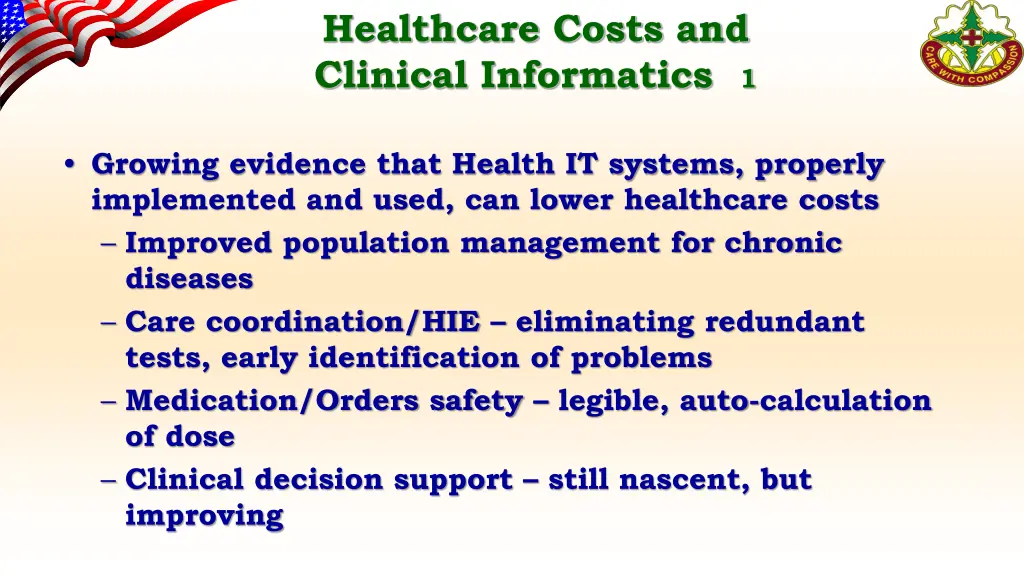 Healthcare Costs and Clinical Informatics 1

CARE WITH COMPASSION

• Growing evidence that Health IT systems, properly implemented and used, can lower healthcare costs
– Improved population management for chronic diseases
– Care coordination/HIE – eliminating redundant tests, early identification of problems
– Medication/Orders safety – legible, auto-calculation of dose
– Clinical decision support – still nascent, but improving